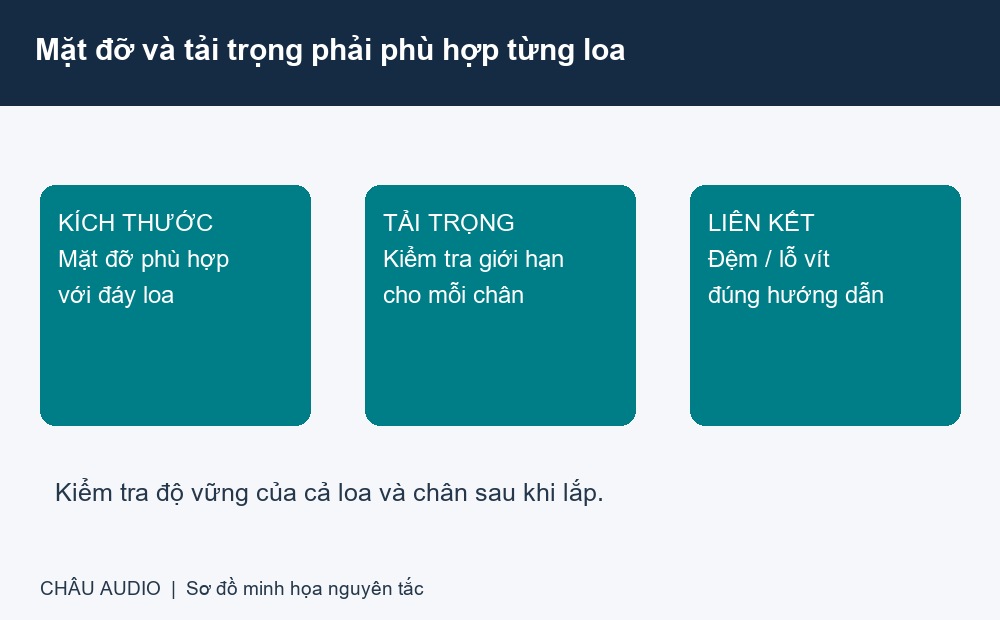 Mặt đỡ và tải trọng phải phù hợp từng loa

KÍCH THƯỚC
Mặt đỡ phù hợp
với đáy loa

TẢI TRỌNG
Kiểm tra giới hạn
cho mỗi chân

LIÊN KẾT
Đệm / lỗ vít
đúng hướng dẫn

Kiểm tra độ vững của cả loa và chân sau khi lắp.

CHÂU AUDIO | Sơ đồ minh họa nguyên tắc